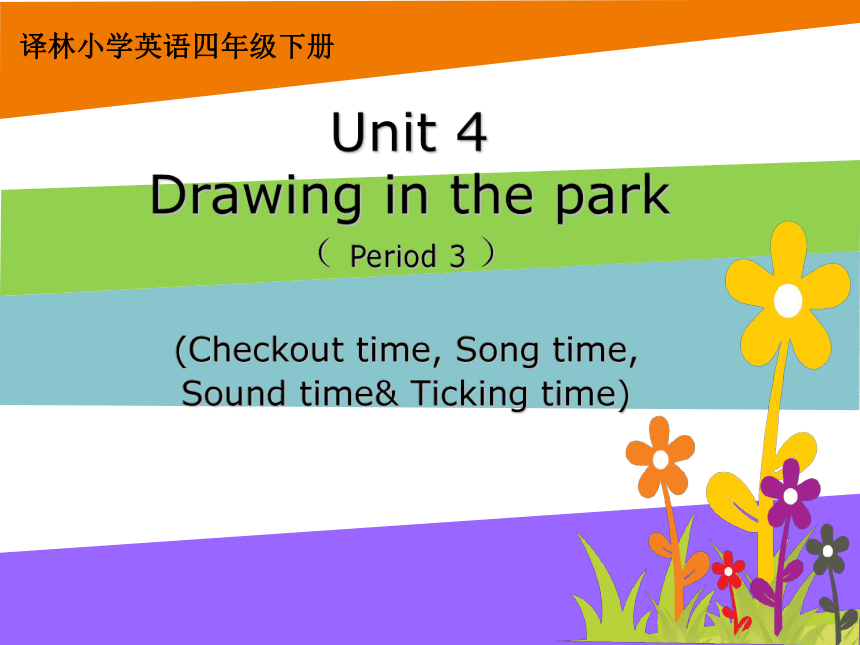 译林小学英语四年级下册

Unit 4
Drawing in the park
（ Period 3 ）

(Checkout time, Song time, Sound time& Ticking time)